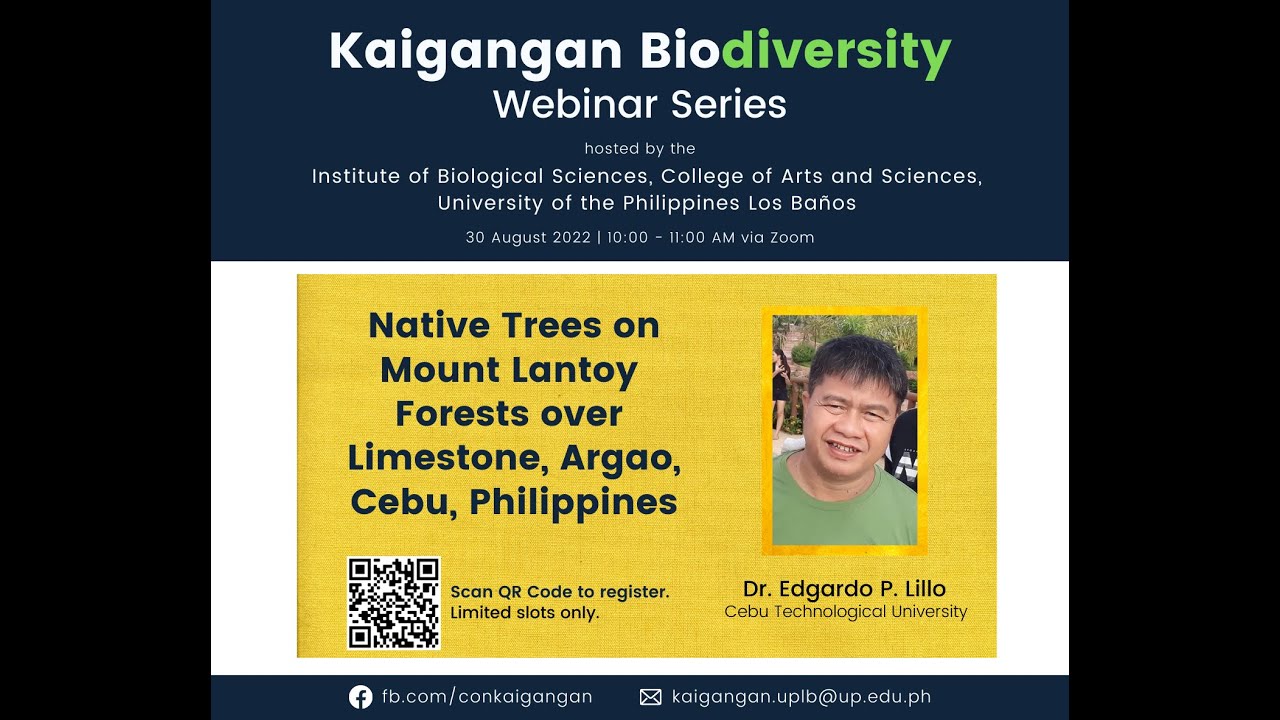 Kaigangan Biodiversity
Webinar Series

hosted by the
Institute of Biological Sciences, College of Arts and Sciences, University of the Philippines Los Baños

30 August 2022 | 10:00 - 11:00 AM via Zoom

Native Trees on Mount Lantoy Forests over Limestone, Argao, Cebu, Philippines

Scan QR Code to register. Limited slots only.

Dr. Edgardo P. Lillo
Cebu Technological University

fb.com/conkaigangan kaigangan.uplb@up.edu.ph